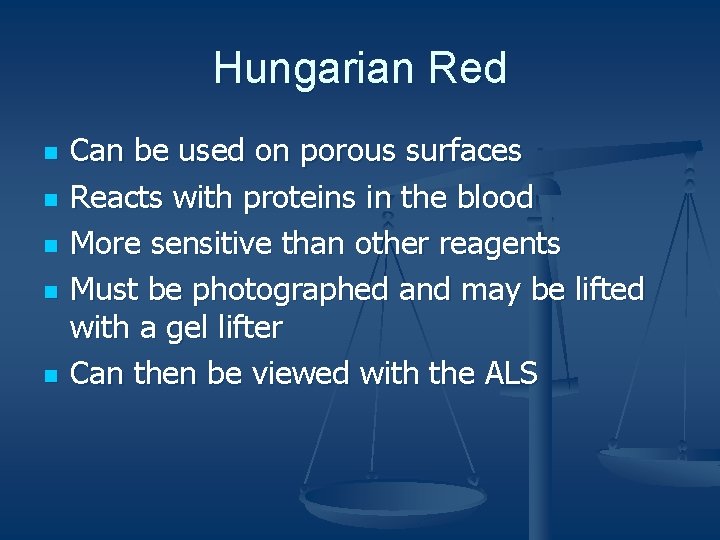 Hungarian Red

- Can be used on porous surfaces
- Reacts with proteins in the blood
- More sensitive than other reagents
- Must be photographed and may be lifted with a gel lifter
- Can then be viewed with the ALS